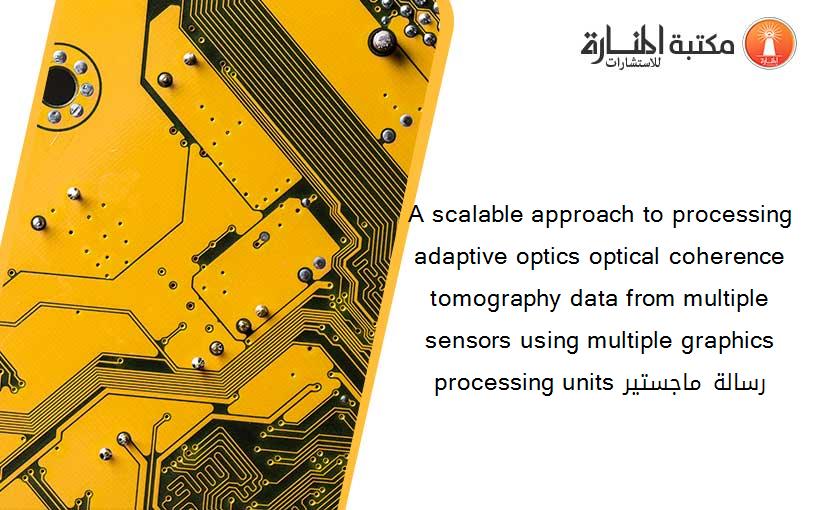 مكتبة المنارة للاستشارات

A scalable approach to processing adaptive optics optical coherence tomography data from multiple sensors using multiple graphics processing units رسالة ماجستير